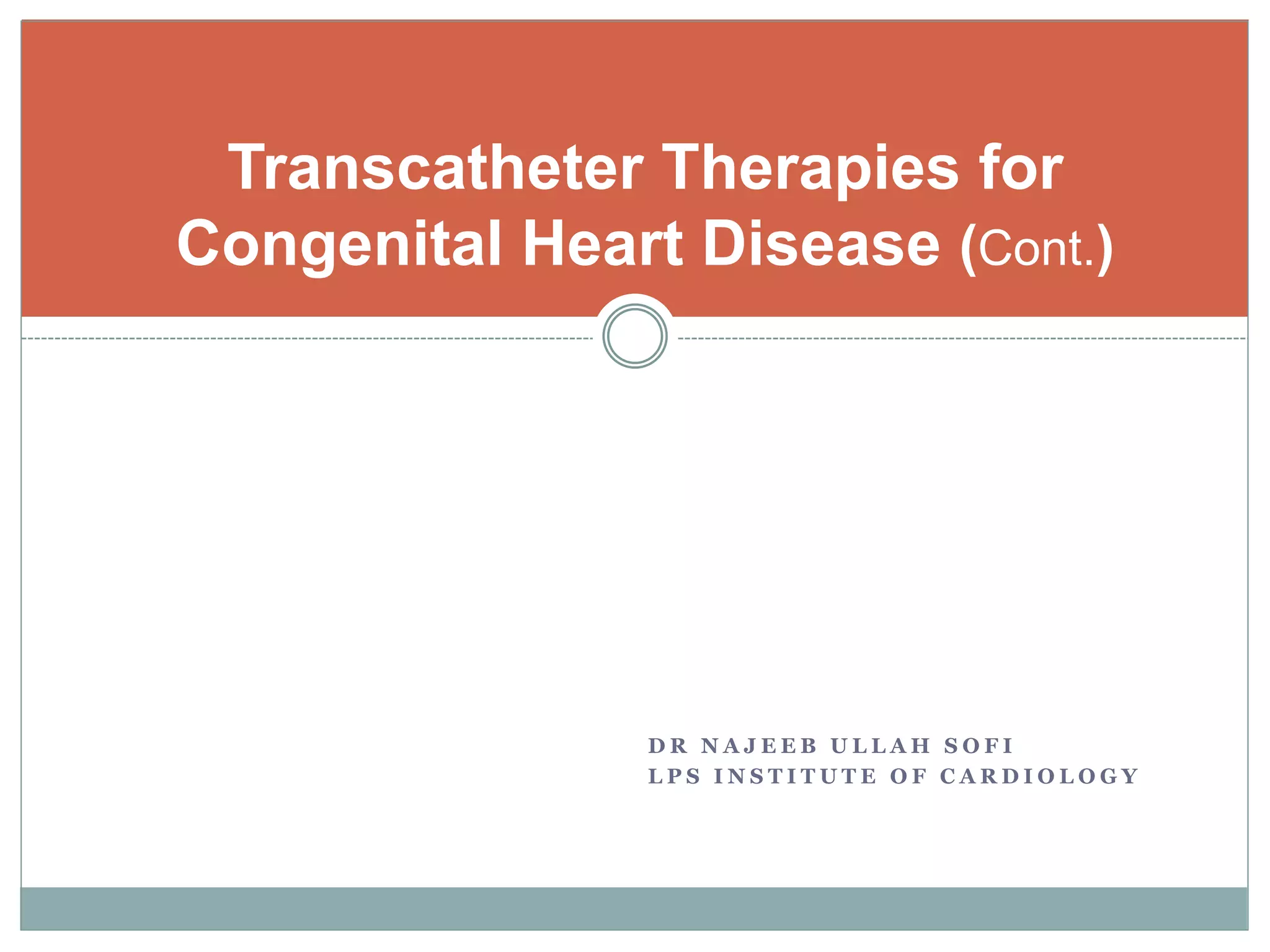 Transcatheter Therapies for Congenital Heart Disease (Cont.)

DR NAJEEB ULLAH SOFI
LPS INSTITUTE OF CARDIOLOGY